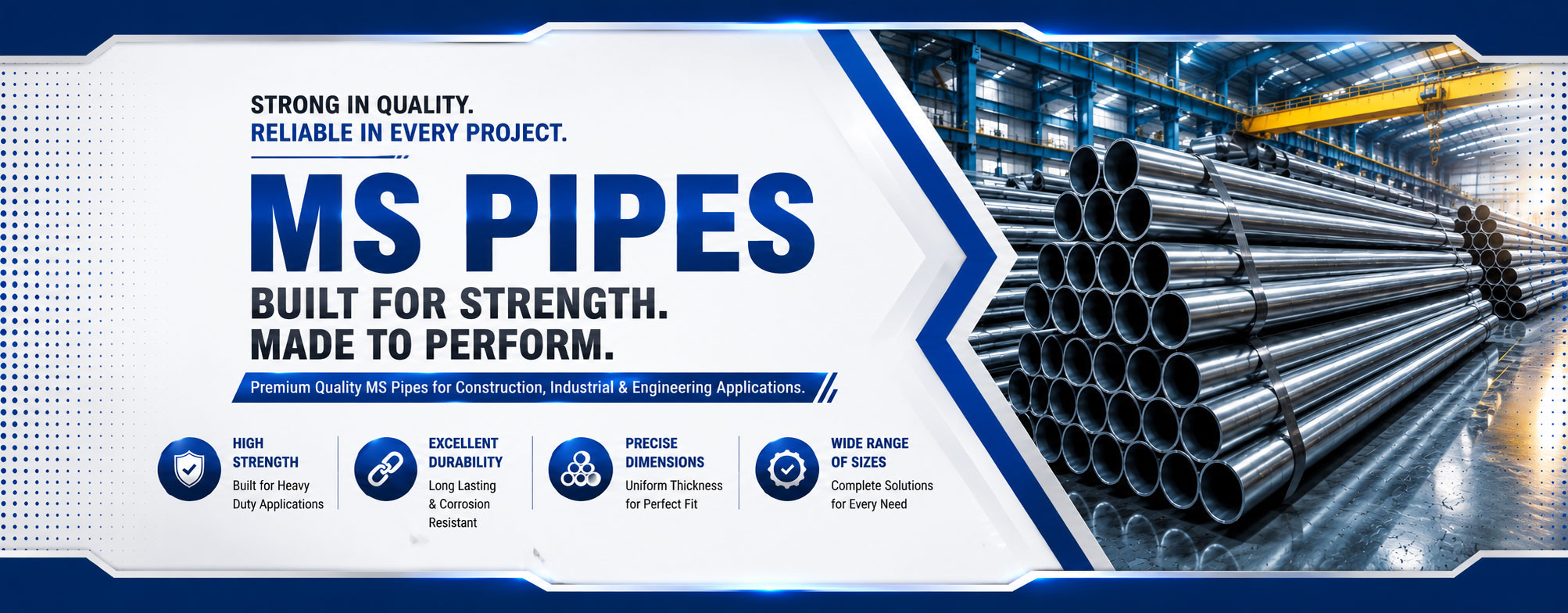 STRONG IN QUALITY.
RELIABLE IN EVERY PROJECT.

MS PIPES

BUILT FOR STRENGTH.
MADE TO PERFORM.

Premium Quality MS Pipes for Construction, Industrial & Engineering Applications.

HIGH STRENGTH
Built for Heavy Duty Applications

EXCELLENT DURABILITY
Long Lasting & Corrosion Resistant

PRECISE DIMENSIONS
Uniform Thickness for Perfect Fit

WIDE RANGE OF SIZES
Complete Solutions for Every Need